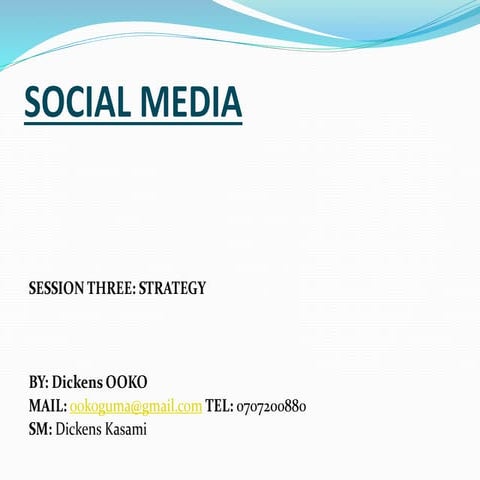 SOCIAL MEDIA

SESSION THREE: STRATEGY

BY: Dickens OOKO
MAIL: ookoguma@gmail.com TEL: 0707200880
SM: Dickens Kasami